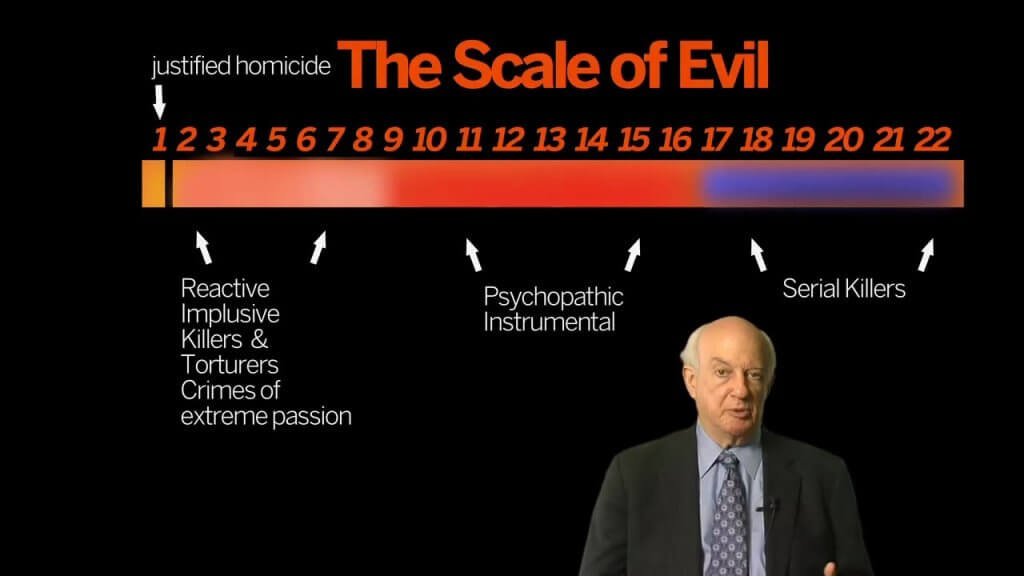 justified homicide The Scale of Evil

1 2 3 4 5 6 7 8 9 10 11 12 13 14 15 16 17 18 19 20 21 22

Reactive Implusive Killers & Torturers Crimes of extreme passion

Psychopathic Instrumental

Serial Killers